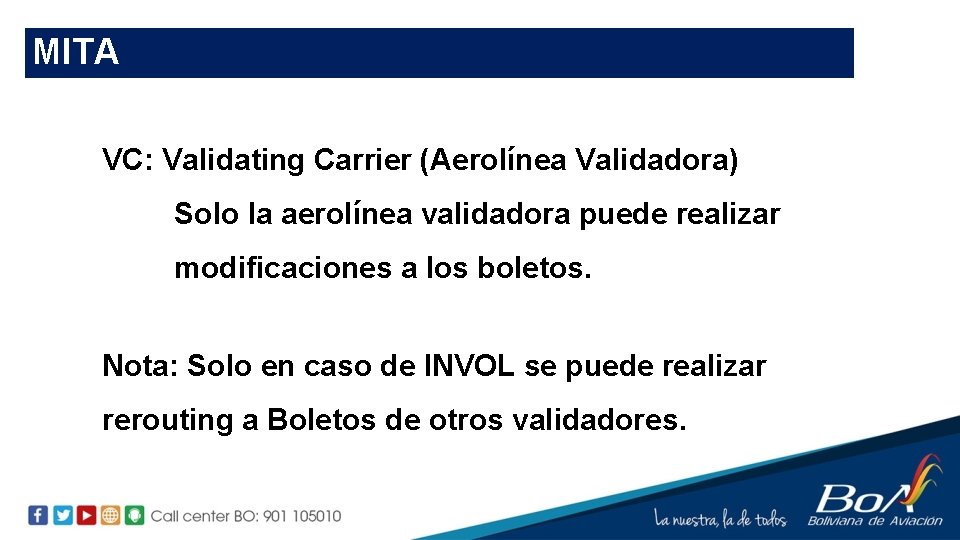 MITA

VC: Validating Carrier (Aerolínea Validadora)

Solo la aerolínea validadora puede realizar modificaciones a los boletos.

Nota: Solo en caso de INVOL se puede realizar rerouting a Boletos de otros validadores.

Call center BO: 901 105010

La nuestra, la de todos

BoA
Boliviana de Aviación